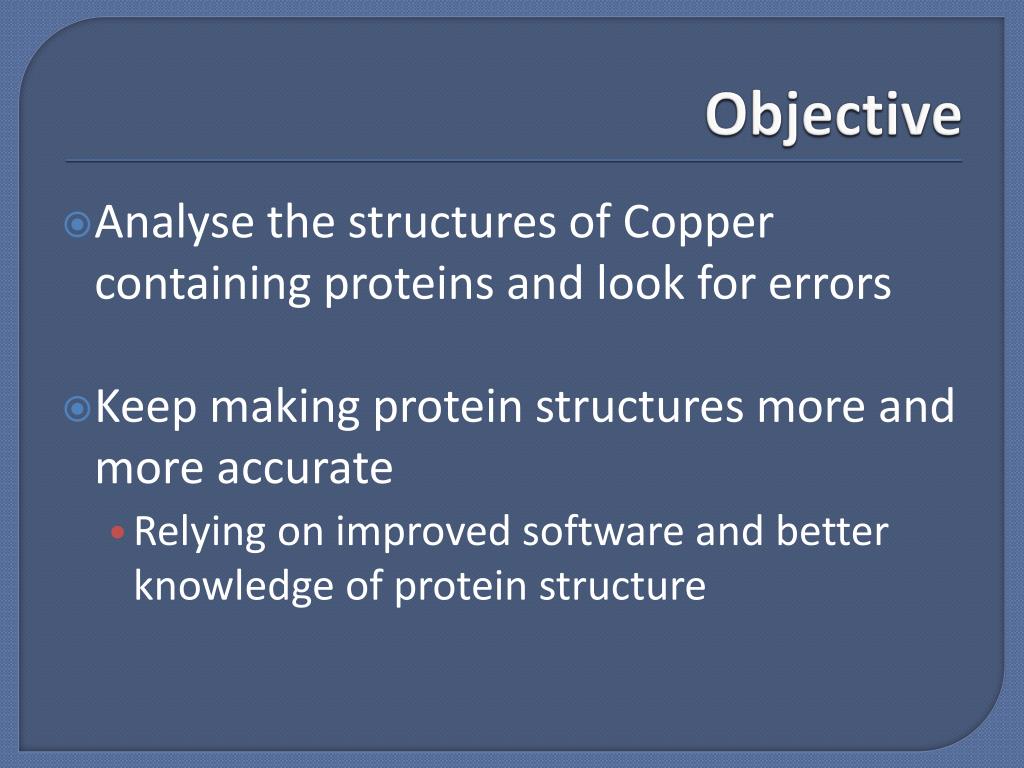 Objective

Analyse the structures of Copper containing proteins and look for errors

Keep making protein structures more and more accurate

Relying on improved software and better knowledge of protein structure